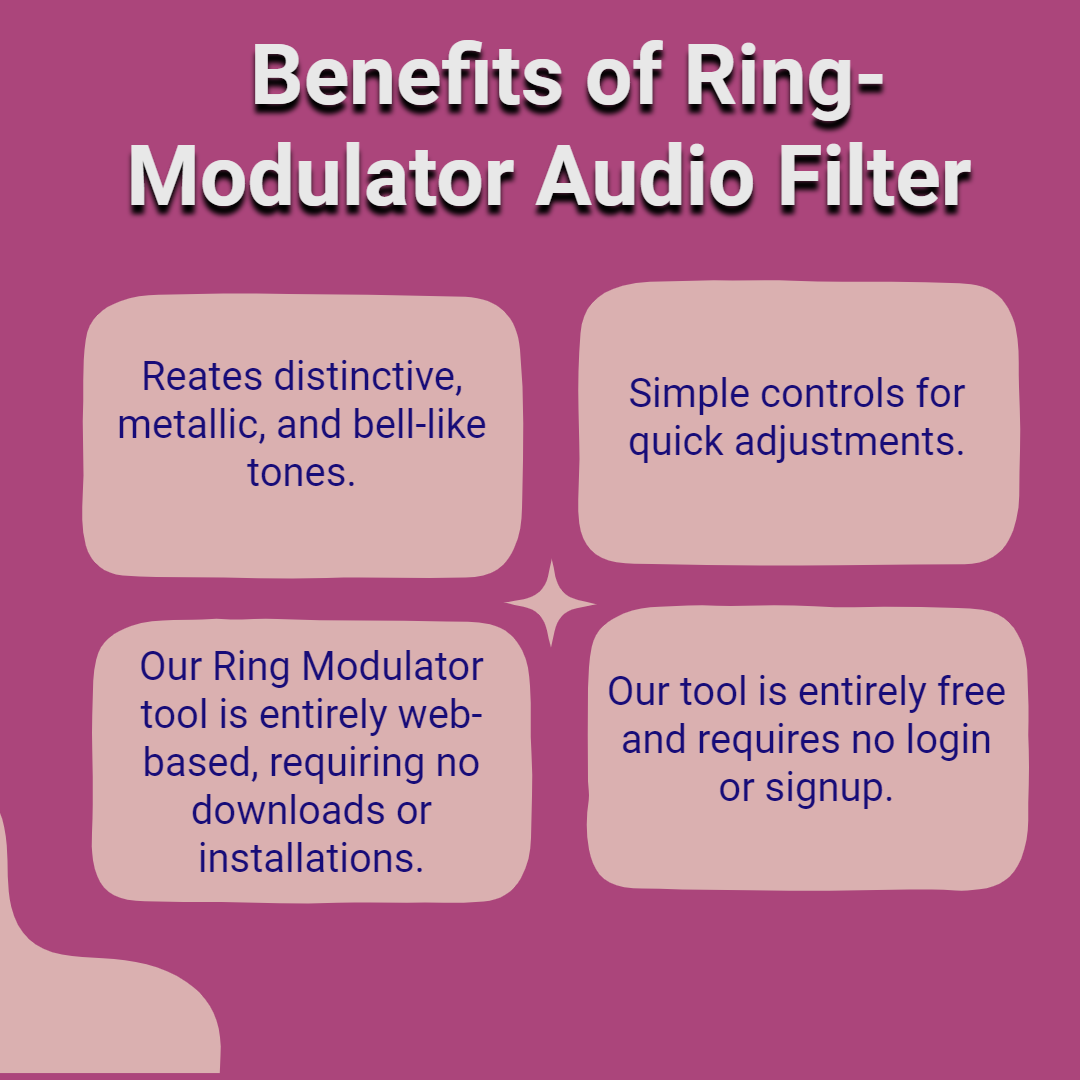 Benefits of Ring-Modulator Audio Filter

Reates distinctive, metallic, and bell-like tones.

Simple controls for quick adjustments.

Our Ring Modulator tool is entirely web-based, requiring no downloads or installations.

Our tool is entirely free and requires no login or signup.